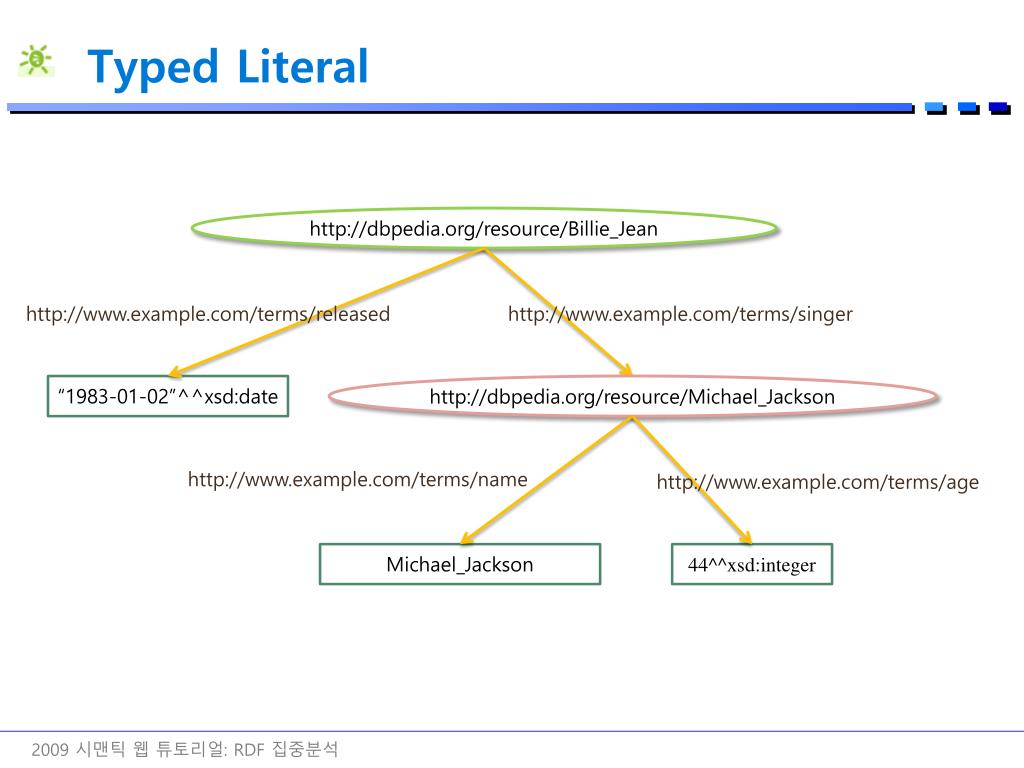 Typed Literal

http://dbpedia.org/resource/Billie_Jean

http://www.example.com/terms/released

http://www.example.com/terms/singer

"1983-01-02"^^xsd:date

http://dbpedia.org/resource/Michael_Jackson

http://www.example.com/terms/name

http://www.example.com/terms/age

Michael_Jackson

44^^xsd:integer

2009 시맨틱 웹 튜토리얼: RDF 집중분석